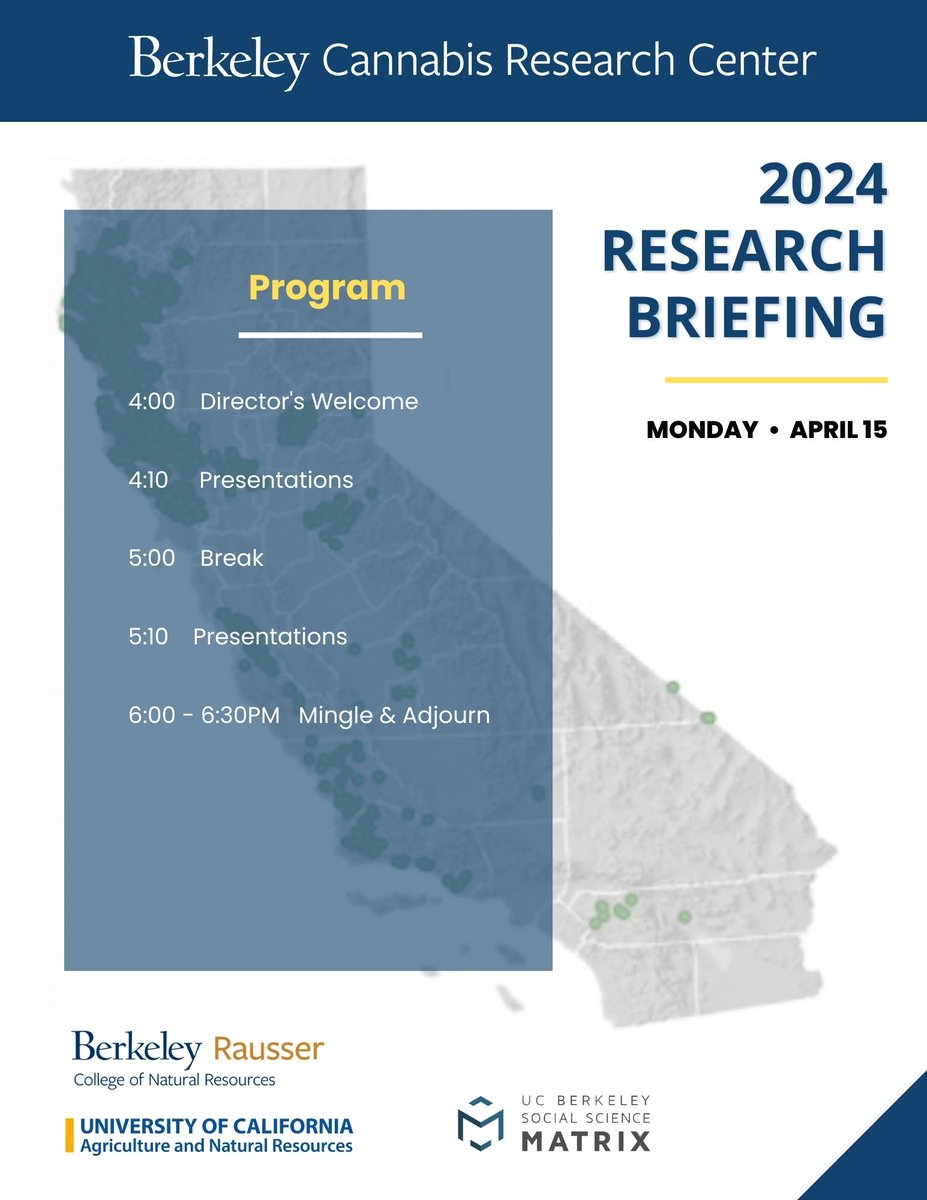 Berkeley Cannabis Research Center

2024 RESEARCH BRIEFING

MONDAY • APRIL 15

Program

4:00 Director's Welcome

4:10 Presentations

5:00 Break

5:10 Presentations

6:00 - 6:30PM Mingle & Adjourn

Berkeley Rausser
College of Natural Resources

UNIVERSITY OF CALIFORNIA
Agriculture and Natural Resources

UC BERKELEY
SOCIAL SCIENCE
MATRIX